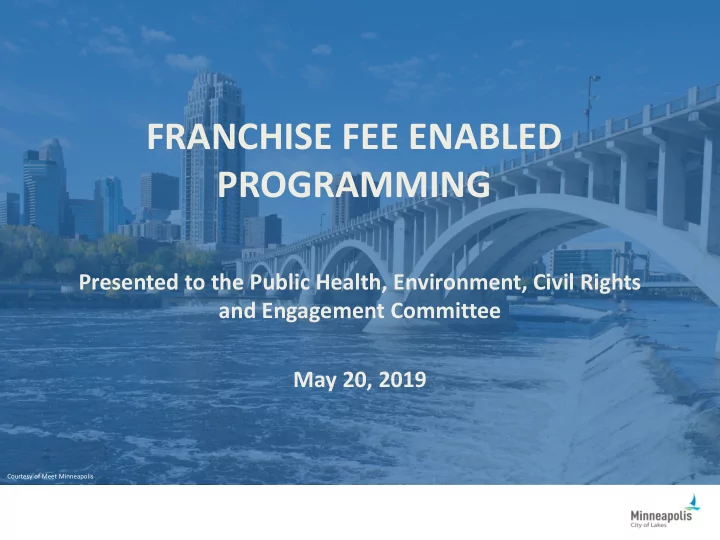 FRANCHISE FEE ENABLED PROGRAMMING

Presented to the Public Health, Environment, Civil Rights and Engagement Committee

May 20, 2019

Courtesy of Meet Minneapolis

Minneapolis
City of Lakes